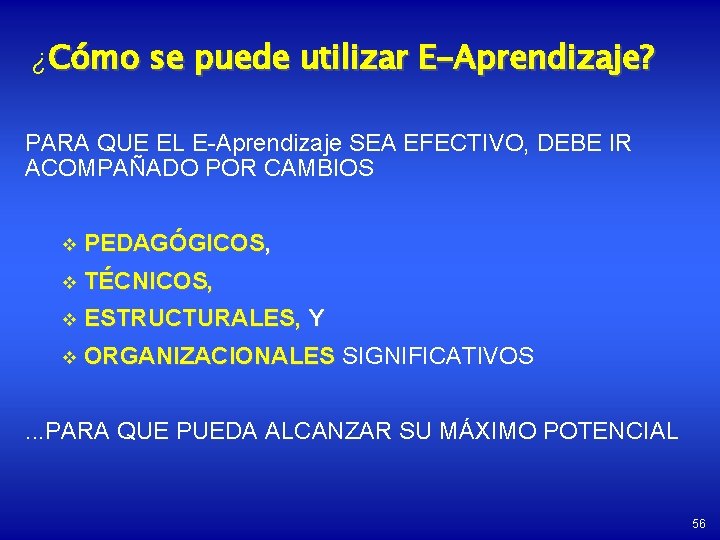 ¿Cómo se puede utilizar E-Aprendizaje?

PARA QUE EL E-Aprendizaje SEA EFECTIVO, DEBE IR ACOMPAÑADO POR CAMBIOS

❖ PEDAGÓGICOS,
❖ TÉCNICOS,
❖ ESTRUCTURALES, Y
❖ ORGANIZACIONALES SIGNIFICATIVOS

...PARA QUE PUEDA ALCANZAR SU MÁXIMO POTENCIAL

56